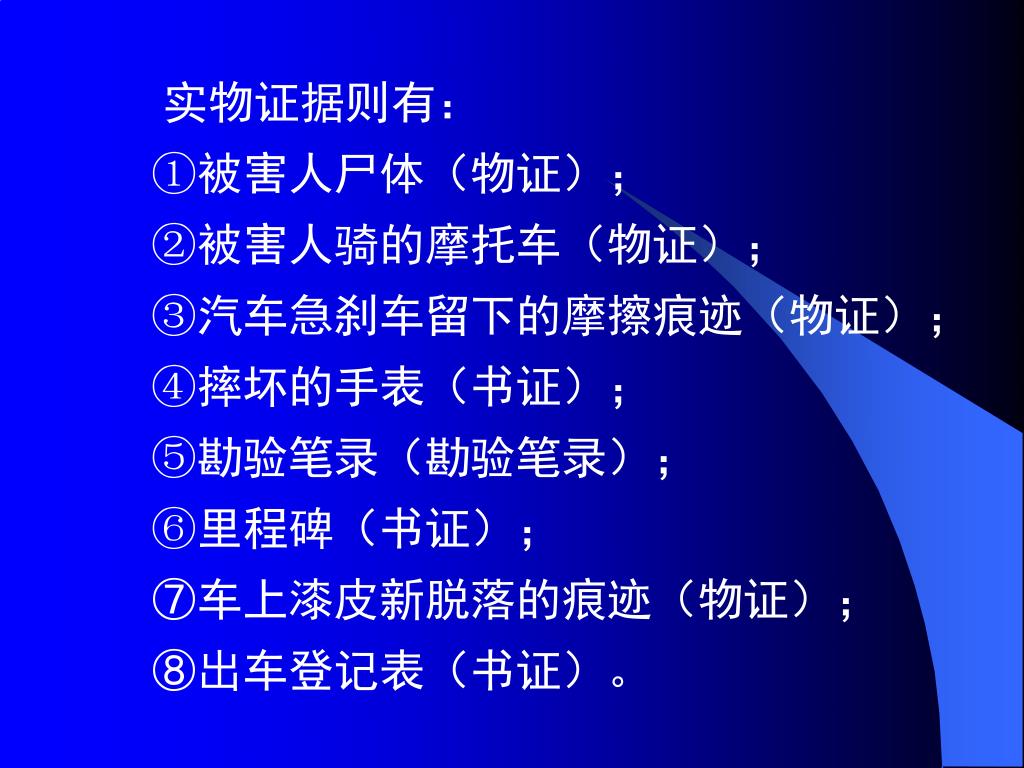 实物证据则有：
①被害人尸体（物证）；
②被害人骑的摩托车（物证）；
③汽车急刹车留下的摩擦痕迹（物证）；
④摔坏的手表（书证）；
⑤勘验笔录（勘验笔录）；
⑥里程碑（书证）；
⑦车上漆皮新脱落的痕迹（物证）；
⑧出车登记表（书证）。